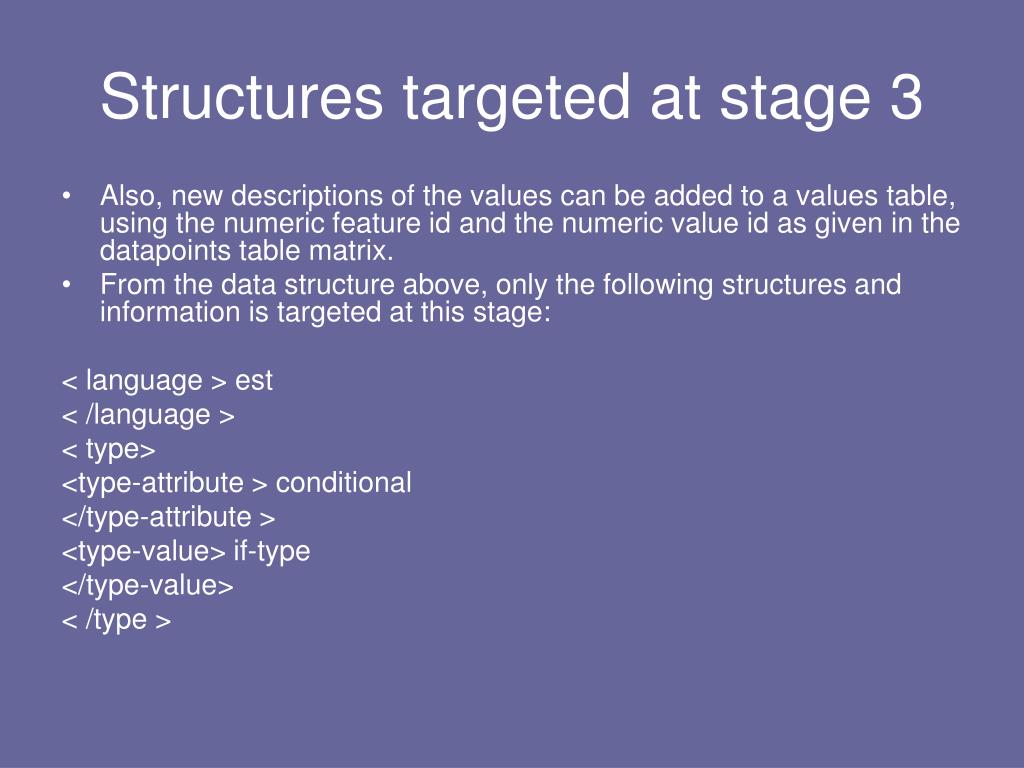 Structures targeted at stage 3

• Also, new descriptions of the values can be added to a values table, using the numeric feature id and the numeric value id as given in the datapoints table matrix.
• From the data structure above, only the following structures and information is targeted at this stage:

< language > est
< /language >
< type>
<type-attribute > conditional
</type-attribute >
<type-value> if-type
</type-value>
< /type >